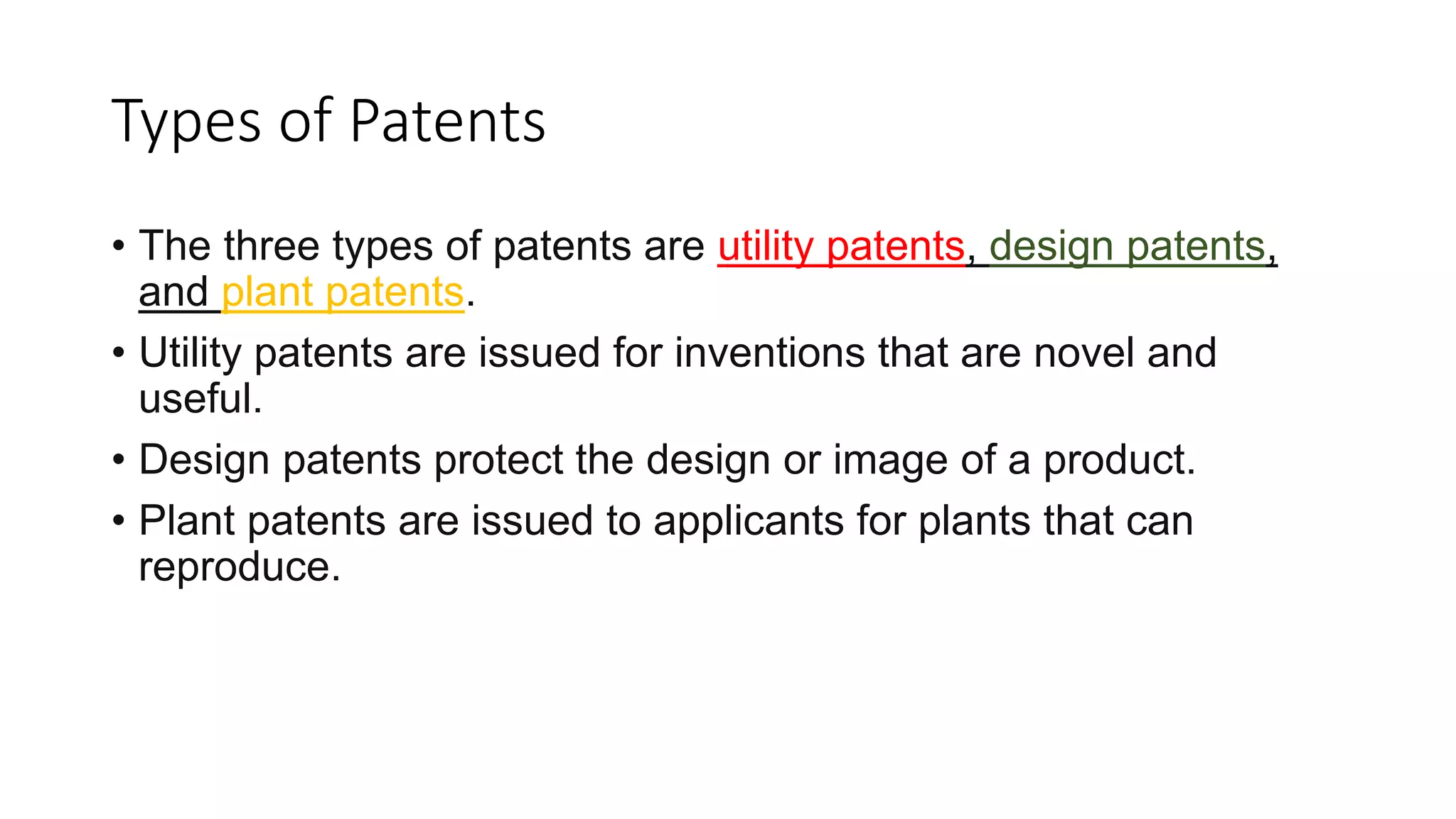 Types of Patents

• The three types of patents are utility patents, design patents, and plant patents.

• Utility patents are issued for inventions that are novel and useful.

• Design patents protect the design or image of a product.

• Plant patents are issued to applicants for plants that can reproduce.